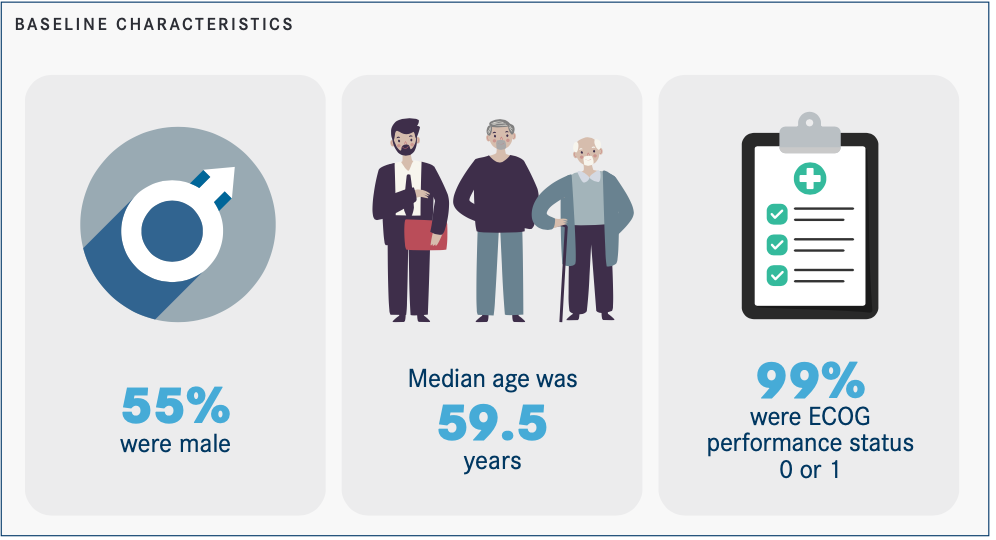 BASELINE CHARACTERISTICS

55%
were male

Median age was
59.5
years

99%
were ECOG performance status 0 or 1